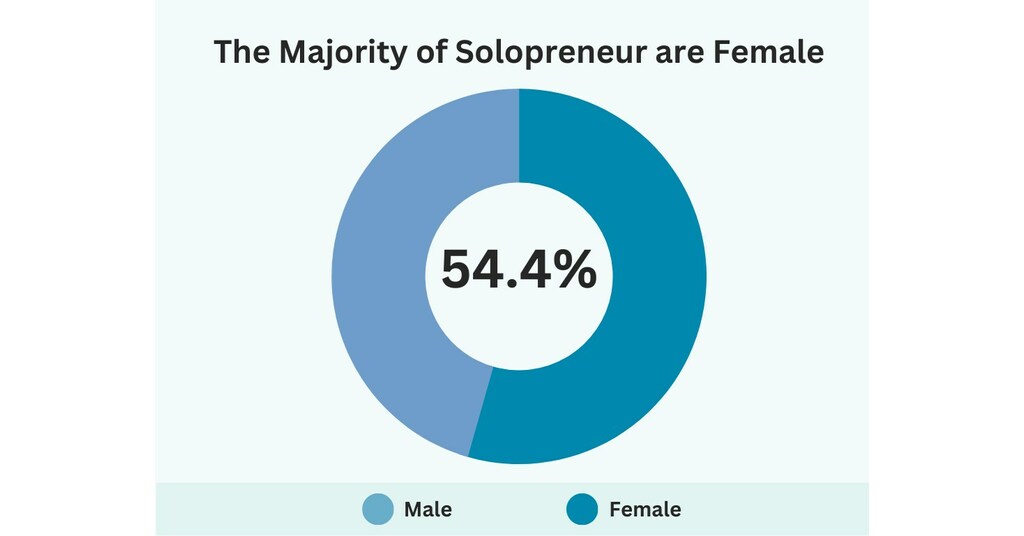 The Majority of Solopreneur are Female

54.4%

Male
Female